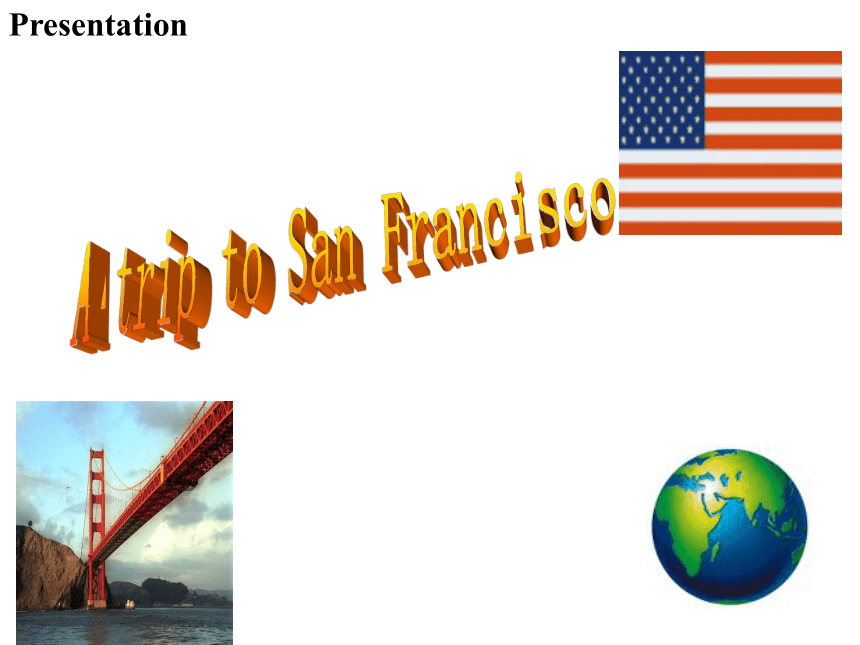 Presentation

A trip to San Francisco